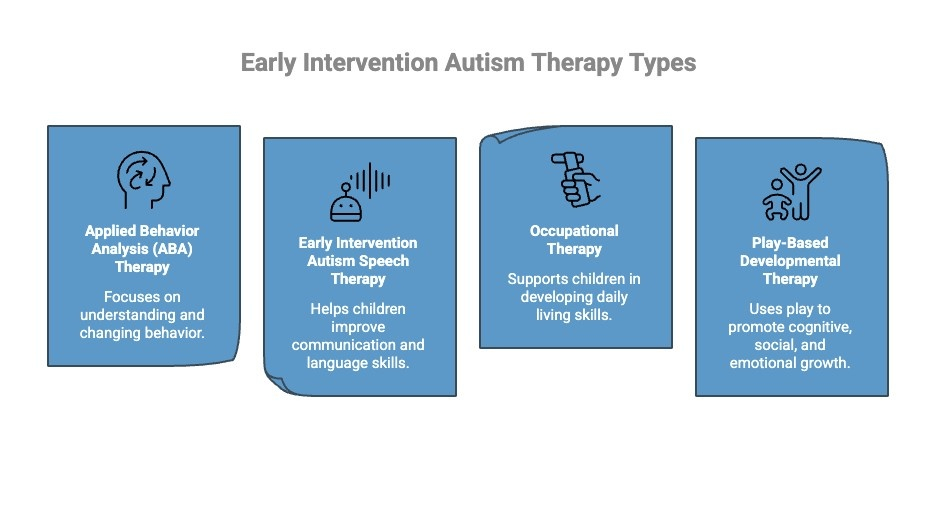 Early Intervention Autism Therapy Types

Applied Behavior Analysis (ABA) Therapy

Focuses on understanding and changing behavior.

Early Intervention Autism Speech Therapy

Helps children improve communication and language skills.

Occupational Therapy

Supports children in developing daily living skills.

Play-Based Developmental Therapy

Uses play to promote cognitive, social, and emotional growth.